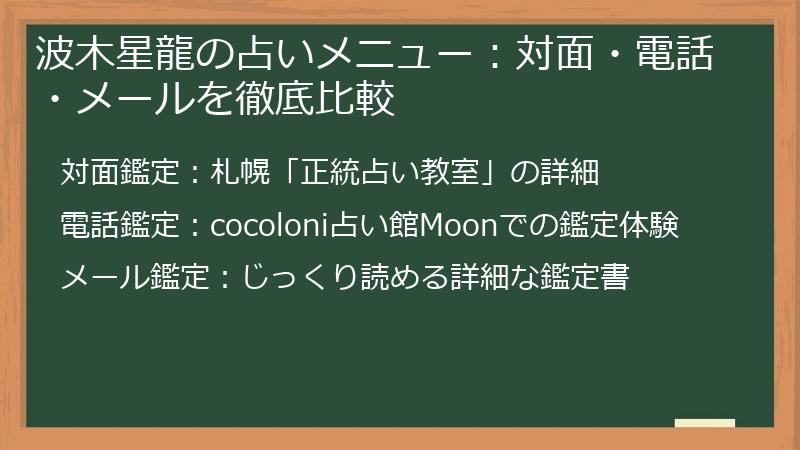 波木星龍の占いメニュー：対面・電話・メールを徹底比較

対面鑑定：札幌「正統占い教室」の詳細

電話鑑定：cocoloni占い館Moonでの鑑定体験

メール鑑定：じっくり読める詳細な鑑定書